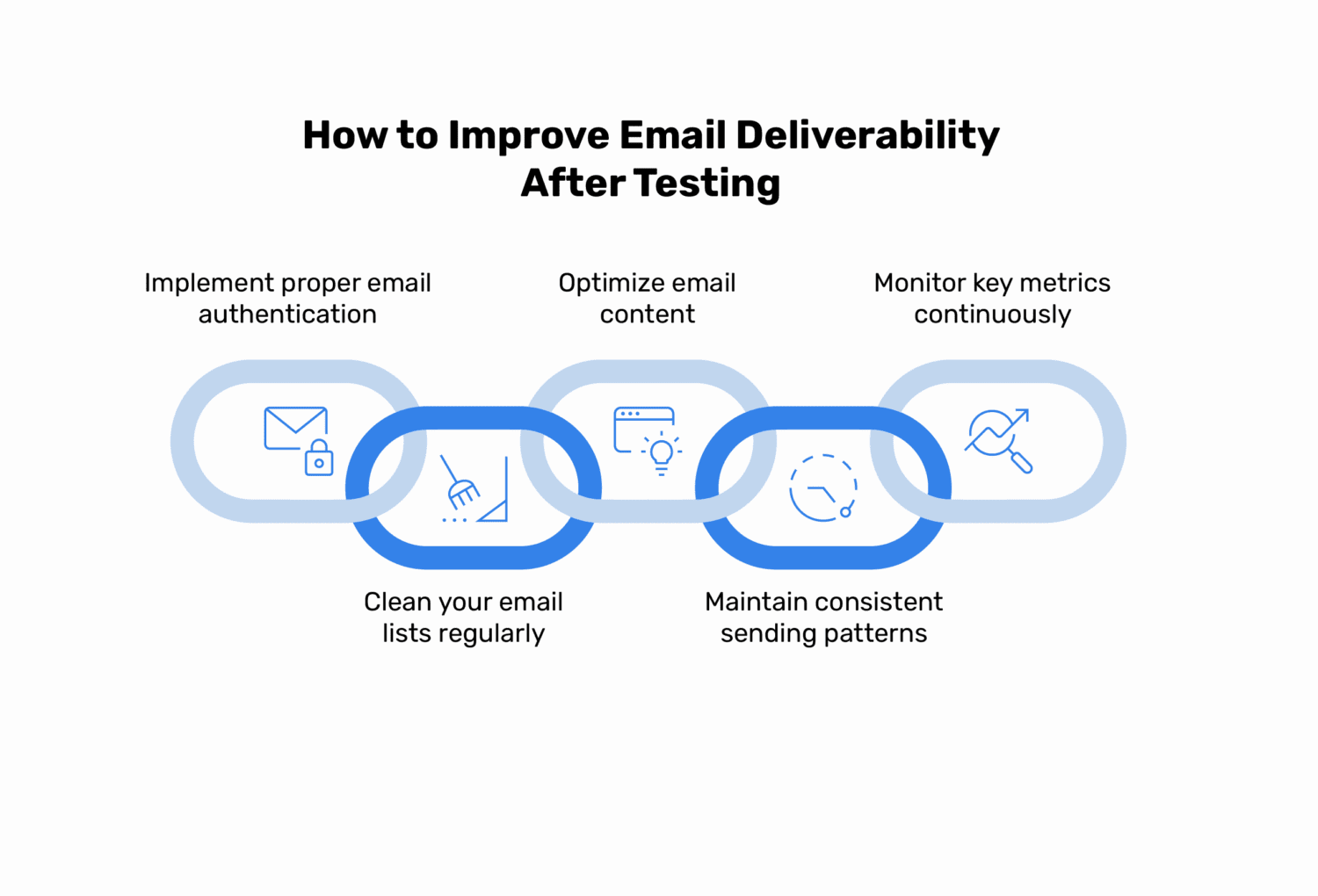 How to Improve Email Deliverability After Testing

Implement proper email authentication

Optimize email content

Monitor key metrics continuously

Clean your email lists regularly

Maintain consistent sending patterns